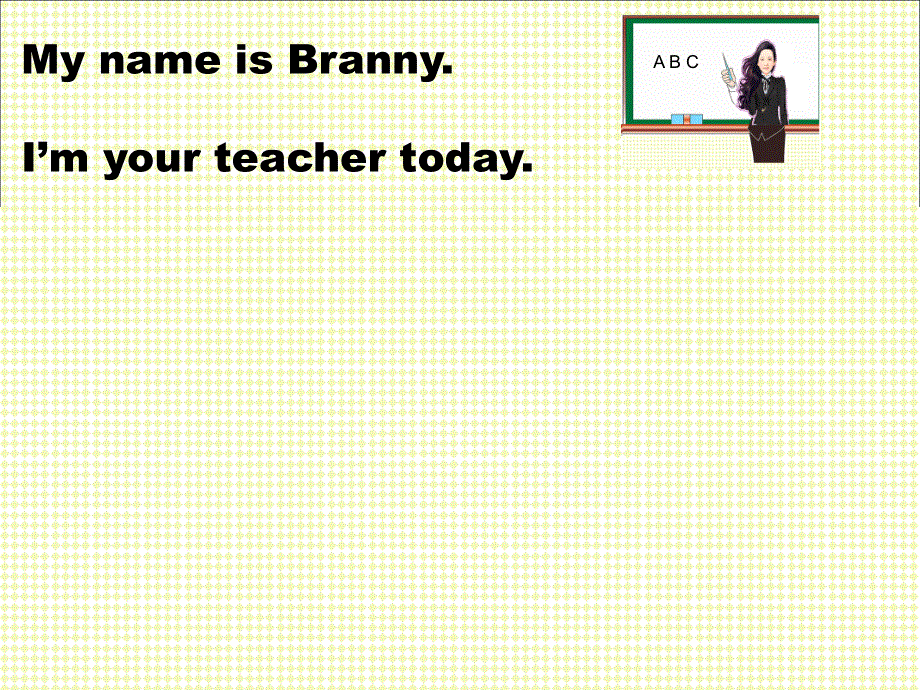 My name is Branny.

I’m your teacher today.

A B C